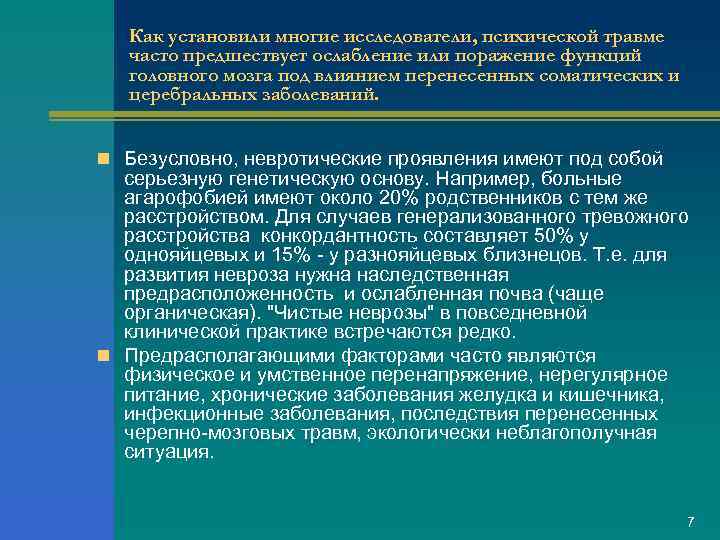 Как установили многие исследователи, психической травме часто предшествует ослабление или поражение функций головного мозга под влиянием перенесенных соматических и церебральных заболеваний.

Безусловно, невротические проявления имеют под собой серьезную генетическую основу. Например, больные агарофобией имеют около 20% родственников с тем же расстройством. Для случаев генерализованного тревожного расстройства конкордантность составляет 50% у однояйцевых и 15% - у разнояйцевых близнецов. Т.е. для развития невроза нужна наследственная предрасположенность и ослабленная почва (чаще органическая). "Чистые неврозы" в повседневной клинической практике встречаются редко.

Предрасполагающими факторами часто являются физическое и умственное перенапряжение, нерегулярное питание, хронические заболевания желудка и кишечника, инфекционные заболевания, последствия перенесенных черепно-мозговых травм, экологически неблагополучная ситуация.

7